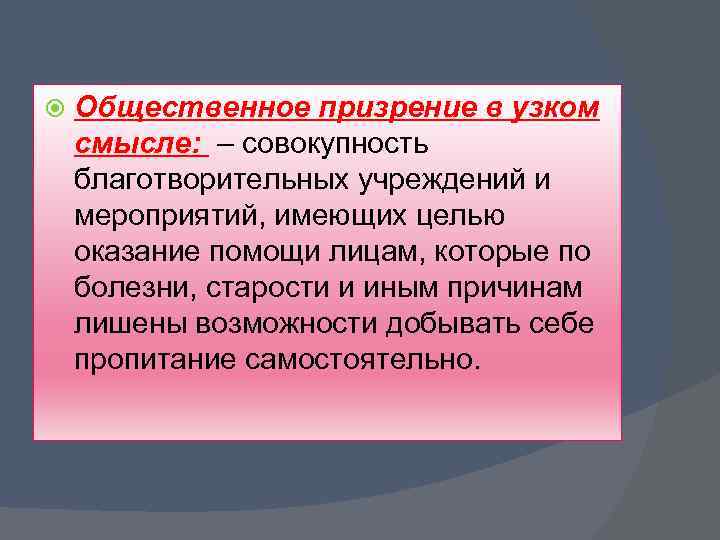 Общественное призрение в узком смысле: – совокупность благотворительных учреждений и мероприятий, имеющих целью оказание помощи лицам, которые по болезни, старости и иным причинам лишены возможности добывать себе пропитание самостоятельно.